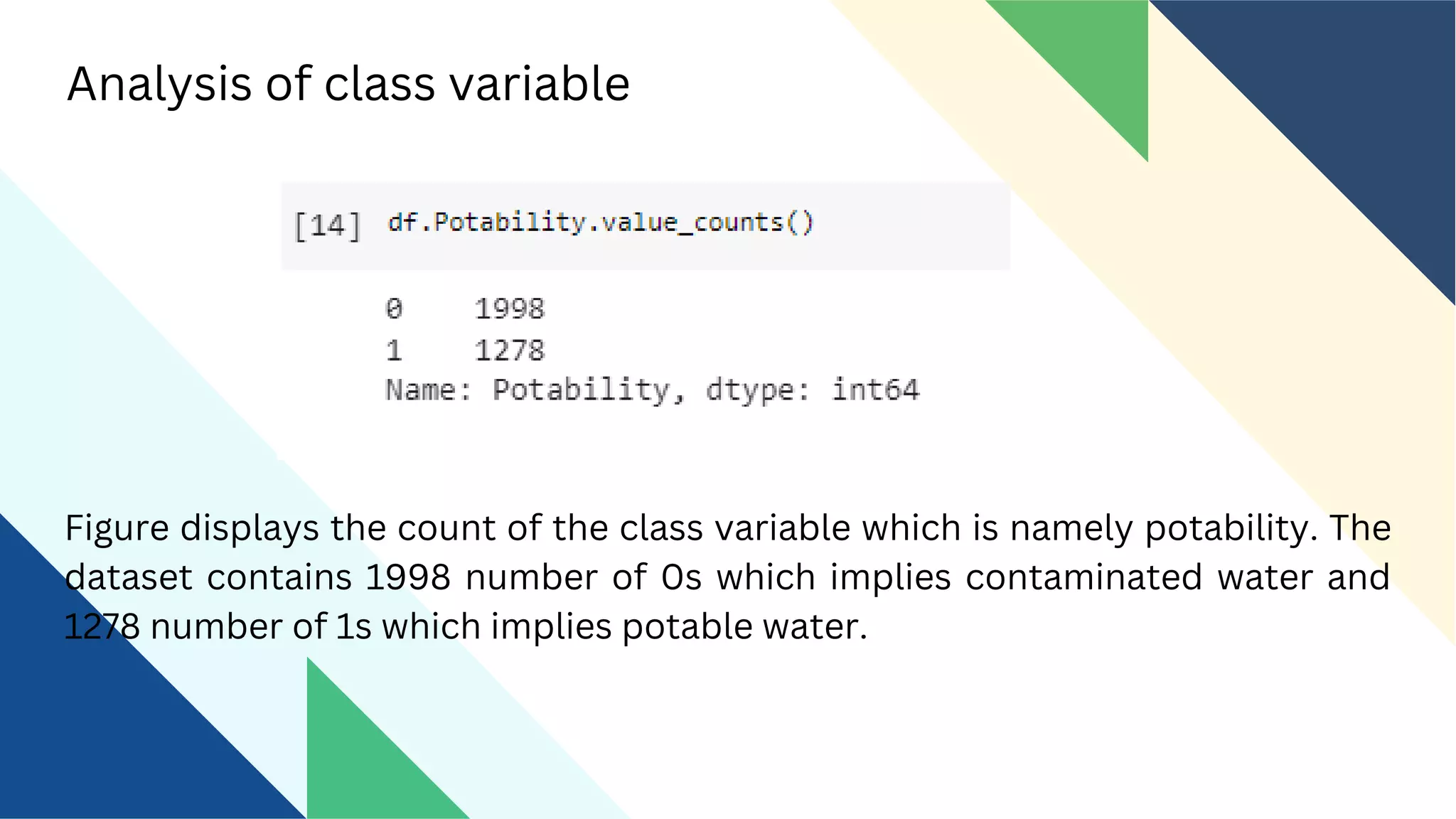 Analysis of class variable

[14] df.Potability.value_counts()

0    1998
1    1278
Name: Potability, dtype: int64

Figure displays the count of the class variable which is namely potability. The dataset contains 1998 number of 0s which implies contaminated water and 1278 number of 1s which implies potable water.